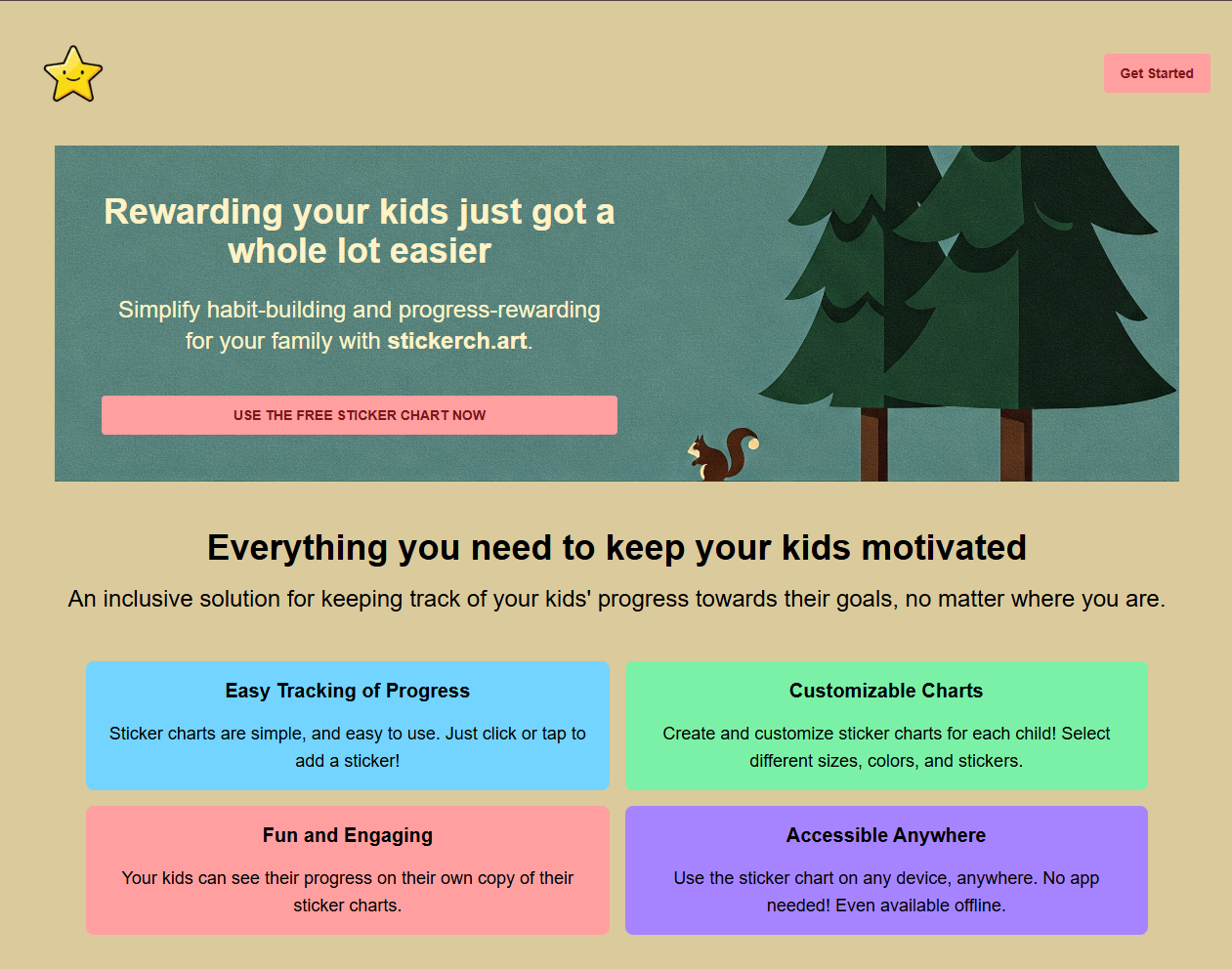 Get Started

Rewarding your kids just got a whole lot easier

Simplify habit-building and progress-rewarding for your family with stickerch.art.

USE THE FREE STICKER CHART NOW

Everything you need to keep your kids motivated

An inclusive solution for keeping track of your kids' progress towards their goals, no matter where you are.

Easy Tracking of Progress

Sticker charts are simple, and easy to use. Just click or tap to add a sticker!

Customizable Charts

Create and customize sticker charts for each child! Select different sizes, colors, and stickers.

Fun and Engaging

Your kids can see their progress on their own copy of their sticker charts.

Accessible Anywhere

Use the sticker chart on any device, anywhere. No app needed! Even available offline.